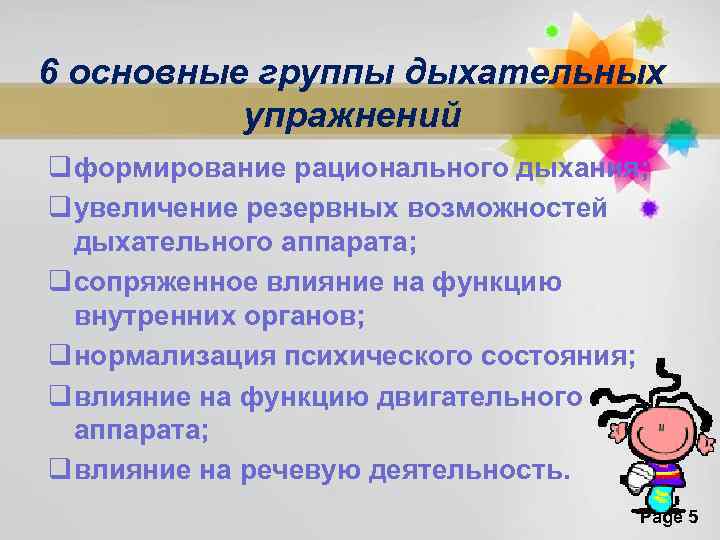 6 основные группы дыхательных упражнений

❑формирование рационального дыхания;
❑увеличение резервных возможностей дыхательного аппарата;
❑сопряженное влияние на функцию внутренних органов;
❑нормализация психического состояния;
❑влияние на функцию двигательного аппарата;
❑влияние на речевую деятельность.

Page 5